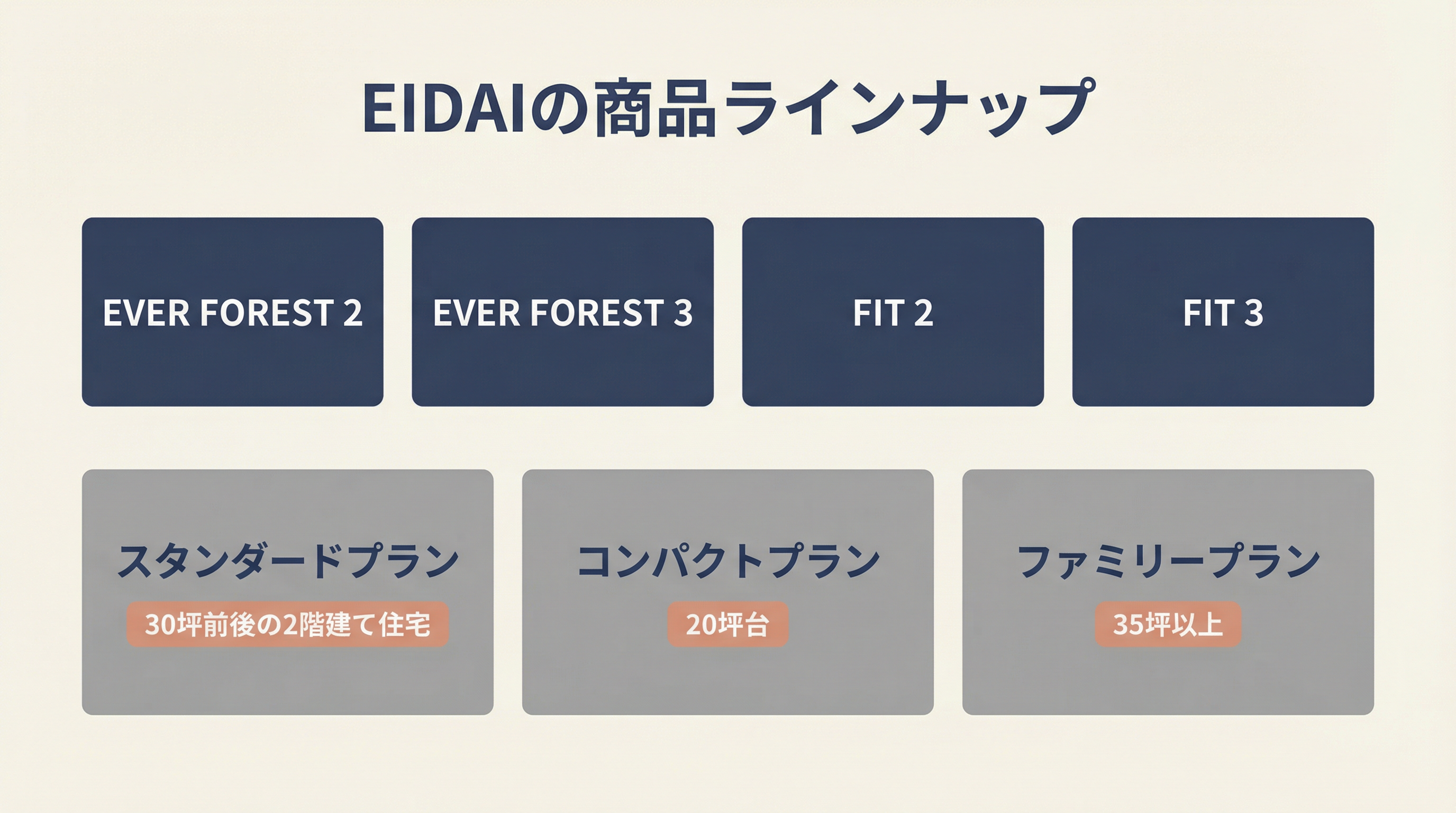 EIDAIの商品ラインナップ

EVER FOREST 2

EVER FOREST 3

FIT 2

FIT 3

スタンダードプラン
30坪前後の2階建て住宅

コンパクトプラン
20坪台

ファミリープラン
35坪以上